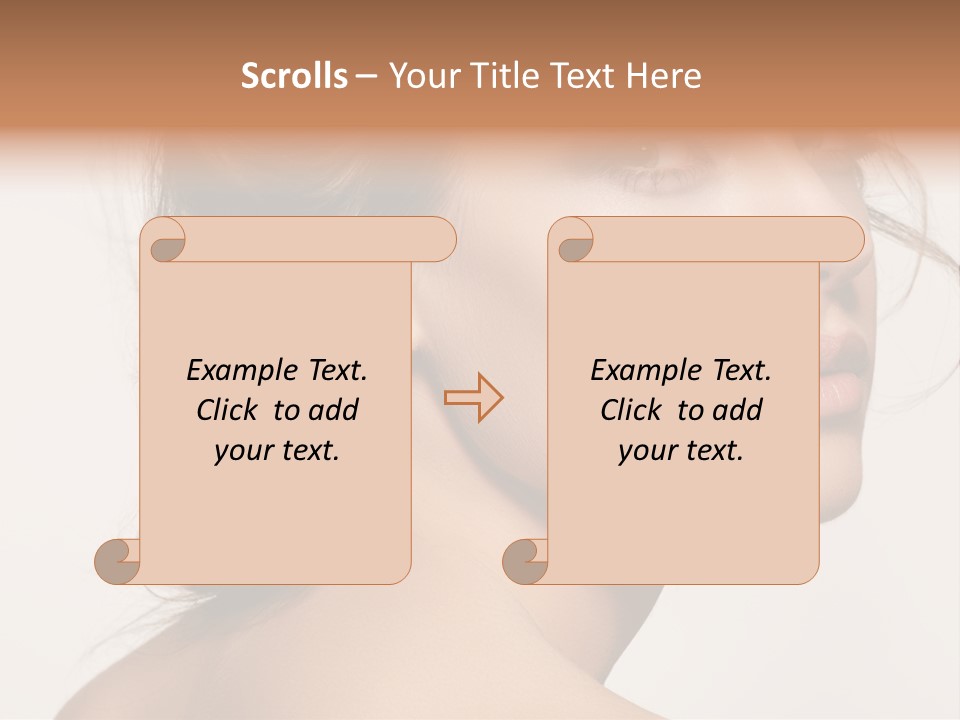 Scrolls – Your Title Text Here

Example Text. Click to add your text.

Example Text. Click to add your text.